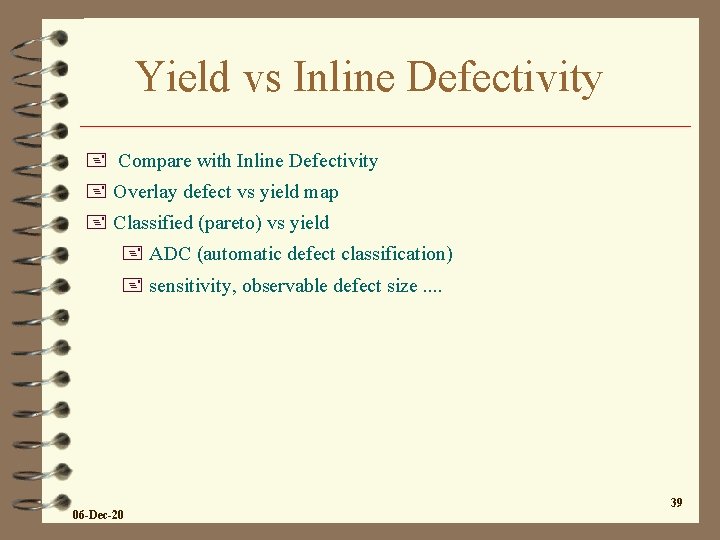 Yield vs Inline Defectivity

Compare with Inline Defectivity

Overlay defect vs yield map

Classified (pareto) vs yield

ADC (automatic defect classification)

sensitivity, observable defect size ....

06-Dec-20

39